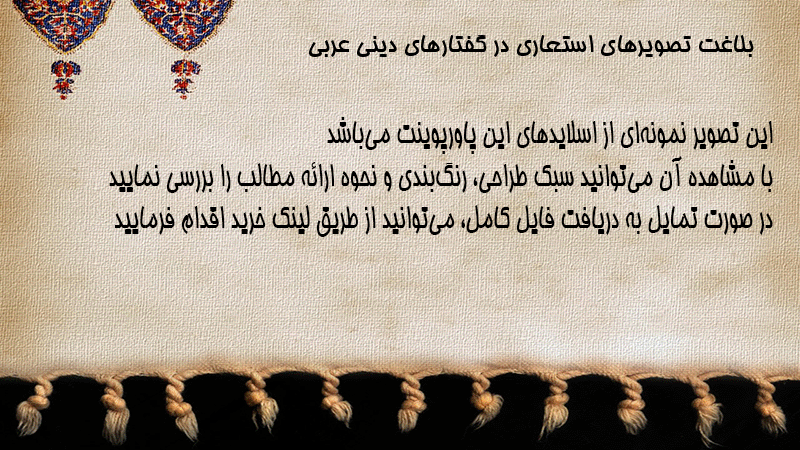 بلاغت تصویرهای استعاری در گفتارهای دینی عربی

این تصویر نمونه‌ای از اسلایدهای این پاورپوینت می‌باشد
با مشاهده آن می‌توانید سبک طراحی، رنگ‌بندی و نحوه ارائه مطالب را بررسی نمایید
در صورت تمایل به دریافت فایل کامل، می‌توانید از طریق لینک خرید اقدام فرمایید